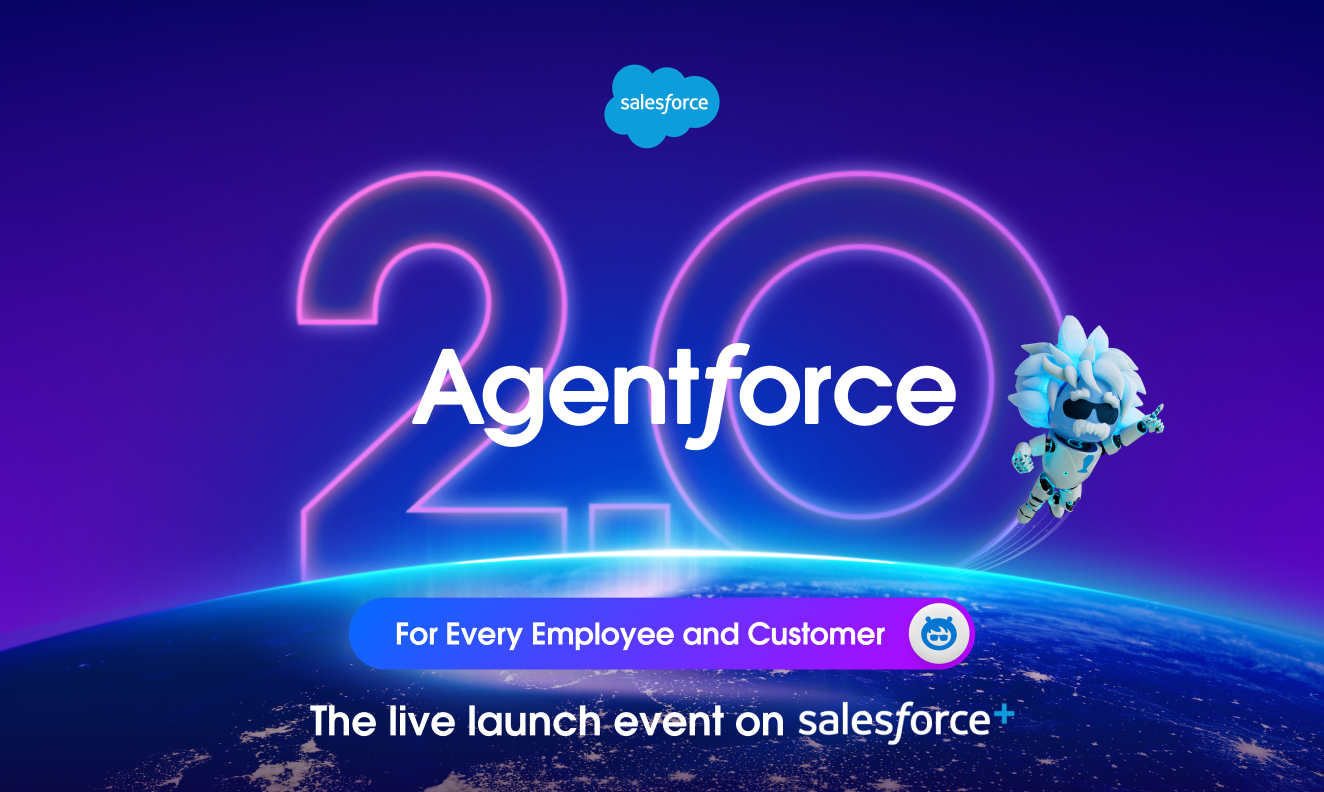 salesforce

2.0

Agentforce

For Every Employee and Customer

The live launch event on salesforce+